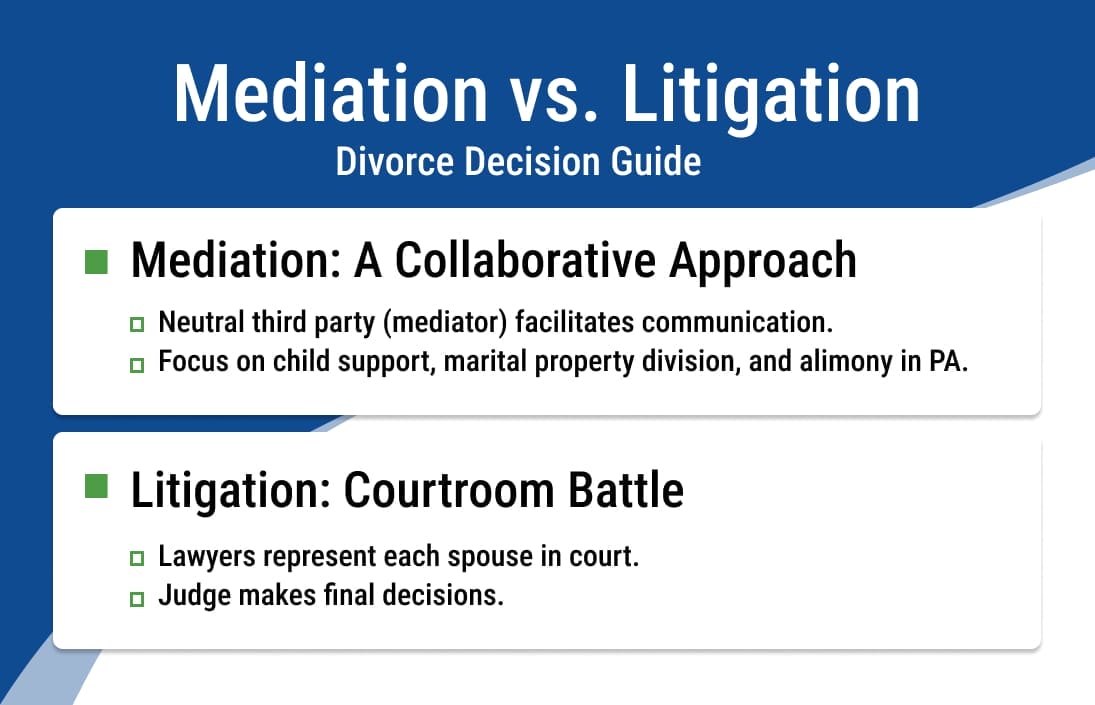 Mediation vs. Litigation
Divorce Decision Guide

Mediation: A Collaborative Approach

Neutral third party (mediator) facilitates communication.
Focus on child support, marital property division, and alimony in PA.

Litigation: Courtroom Battle

Lawyers represent each spouse in court.
Judge makes final decisions.